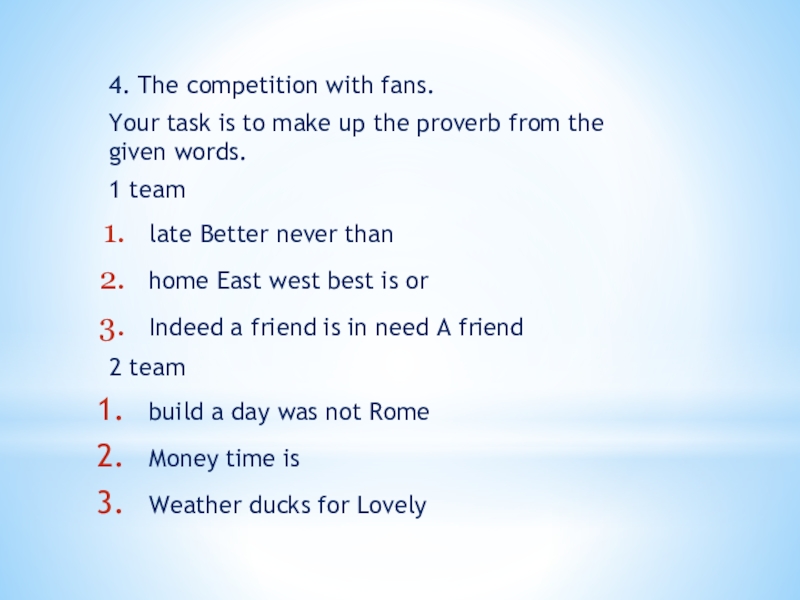 4. The competition with fans.

Your task is to make up the proverb from the given words.

1 team

1. late Better never than
2. home East west best is or
3. Indeed a friend is in need A friend

2 team

1. build a day was not Rome
2. Money time is
3. Weather ducks for Lovely